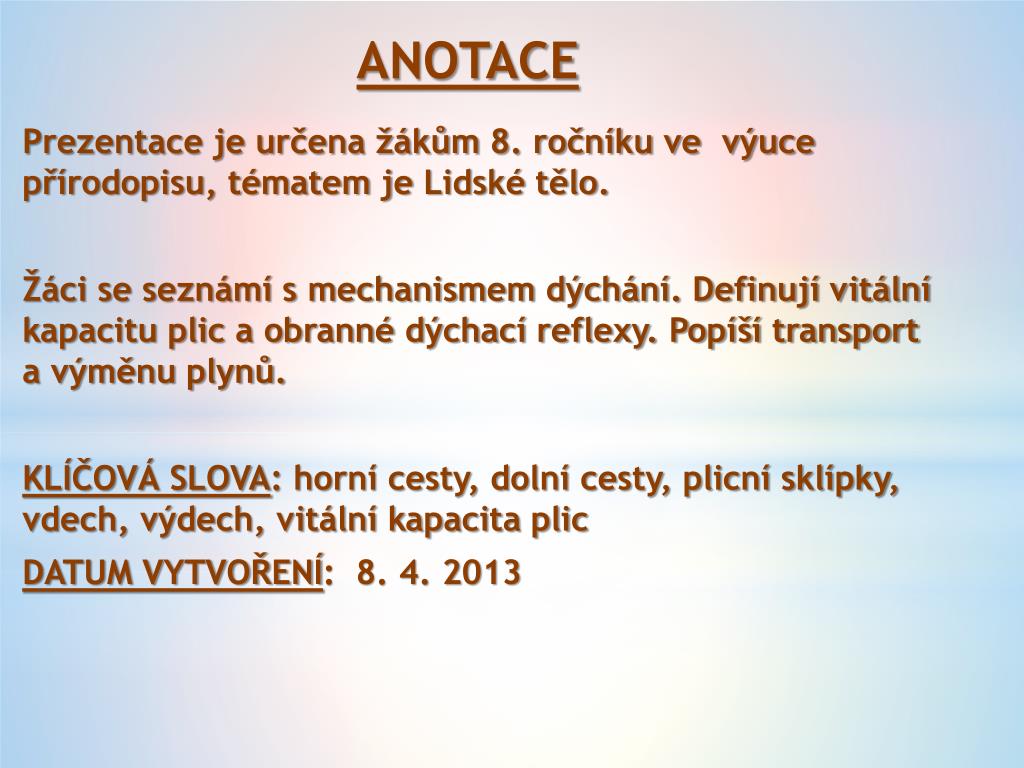 ANOTACE

Prezentace je určena žákům 8. ročníku ve výuce přírodopisu, tématem je Lidské tělo.

Žáci se seznámí s mechanismem dýchání. Definují vitální kapacitu plic a obranné dýchací reflexy. Popíší transport a výměnu plynů.

KLÍČOVÁ SLOVA: horní cesty, dolní cesty, plicní sklípky, vdech, výdech, vitální kapacita plic

DATUM VYTVOŘENÍ: 8. 4. 2013